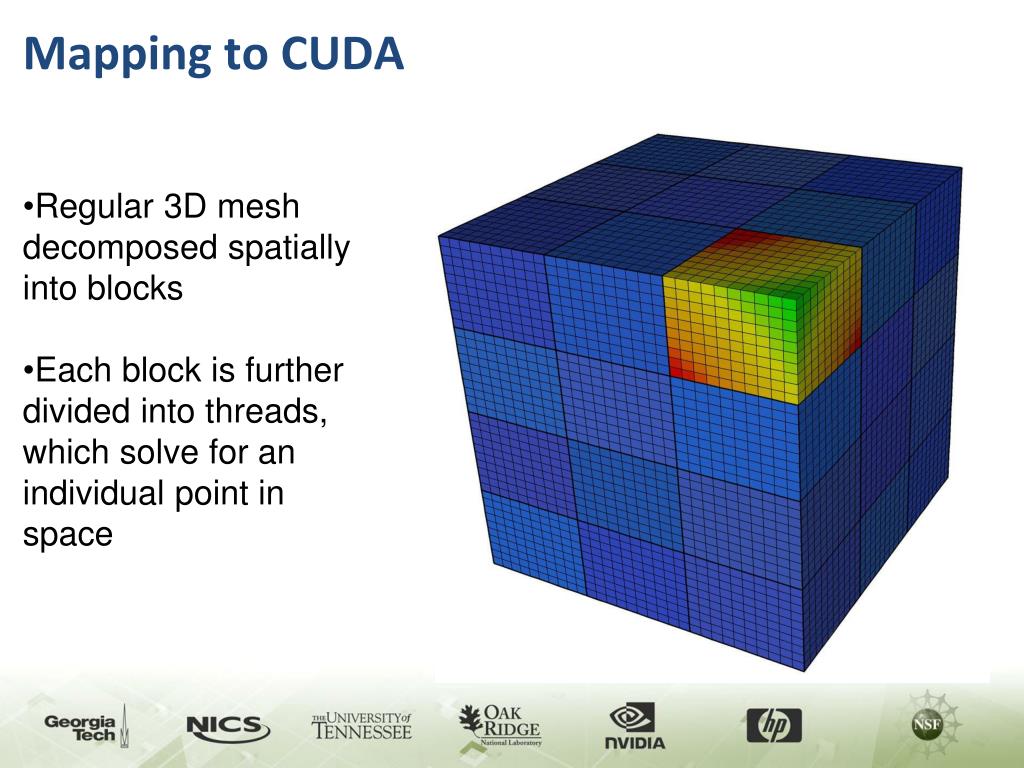 Mapping to CUDA

•Regular 3D mesh decomposed spatially into blocks

•Each block is further divided into threads, which solve for an individual point in space

Georgia Tech

NICS

THE UNIVERSITY of TENNESSEE

OAK RIDGE National Laboratory

NVIDIA

hp

NSF